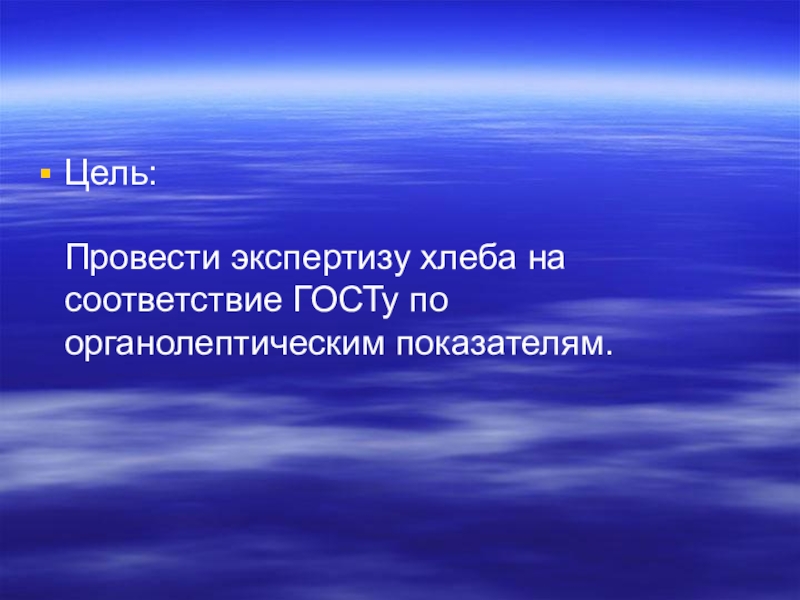 Цель:

Провести экспертизу хлеба на соответствие ГОСТу по органолептическим показателям.